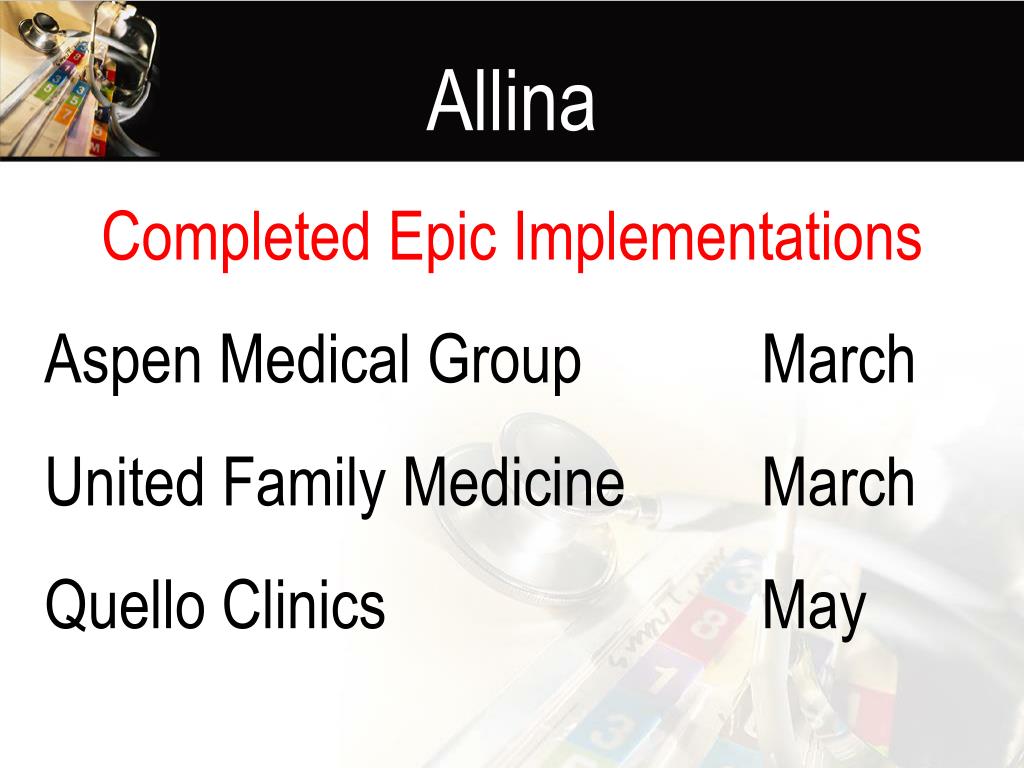 Allina

Completed Epic Implementations

Aspen Medical Group March

United Family Medicine March

Quello Clinics May